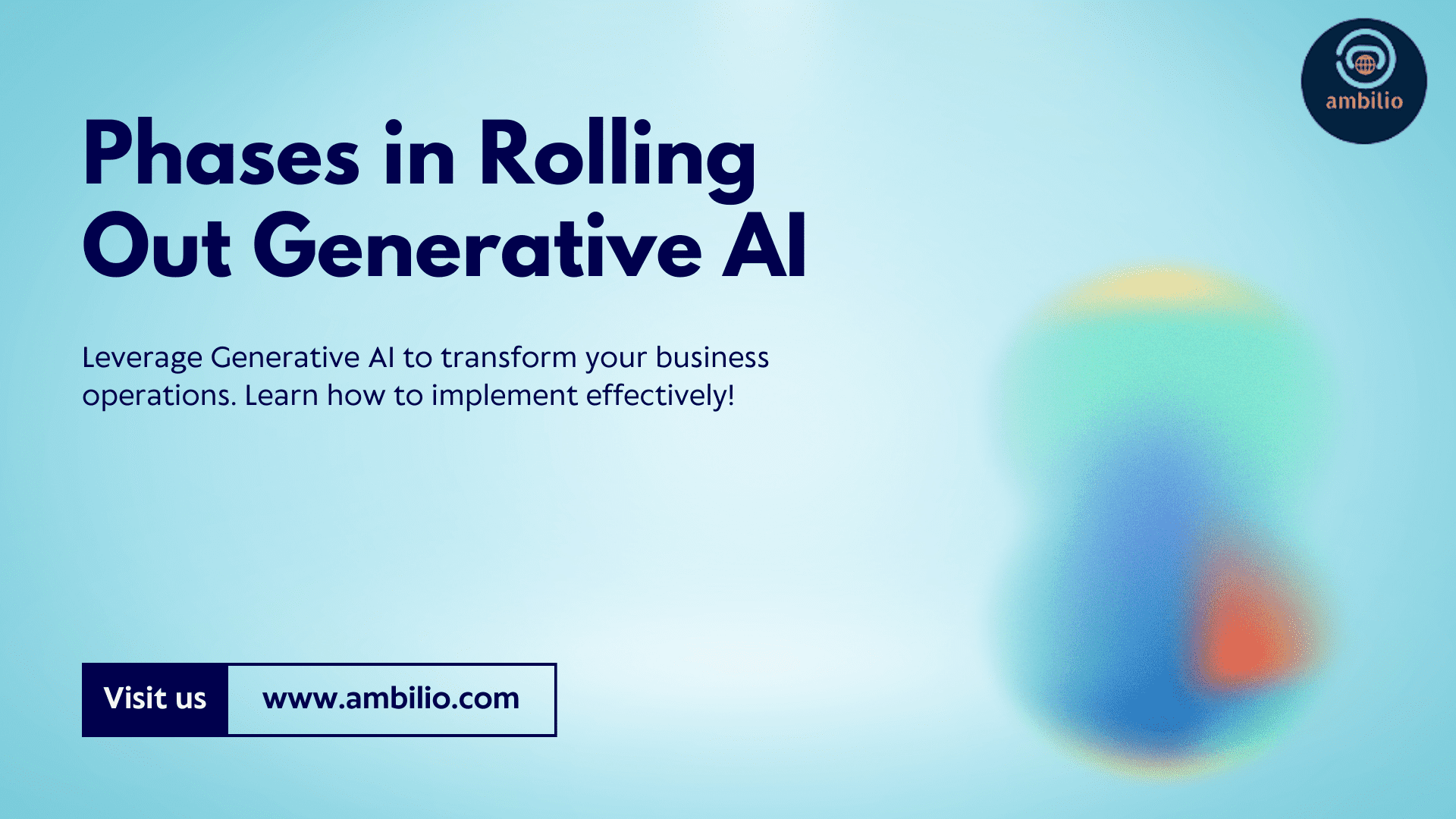 ambilio

Phases in Rolling Out Generative AI

Leverage Generative AI to transform your business operations. Learn how to implement effectively!

Visit us www.ambilio.com